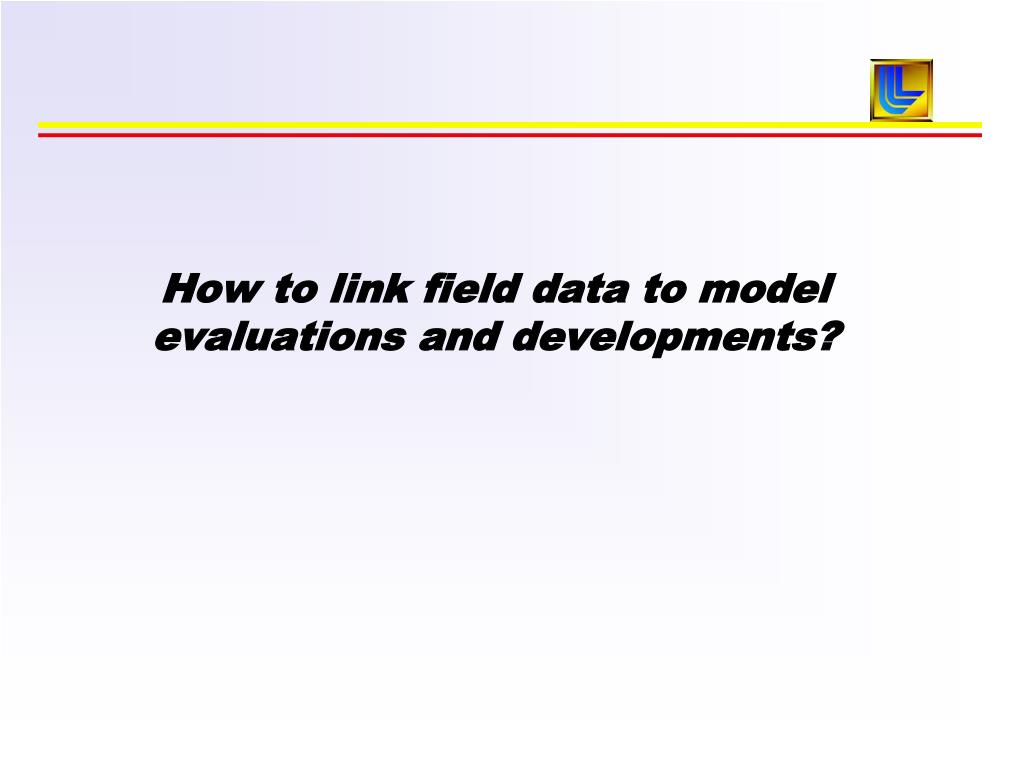 How to link field data to model evaluations and developments?